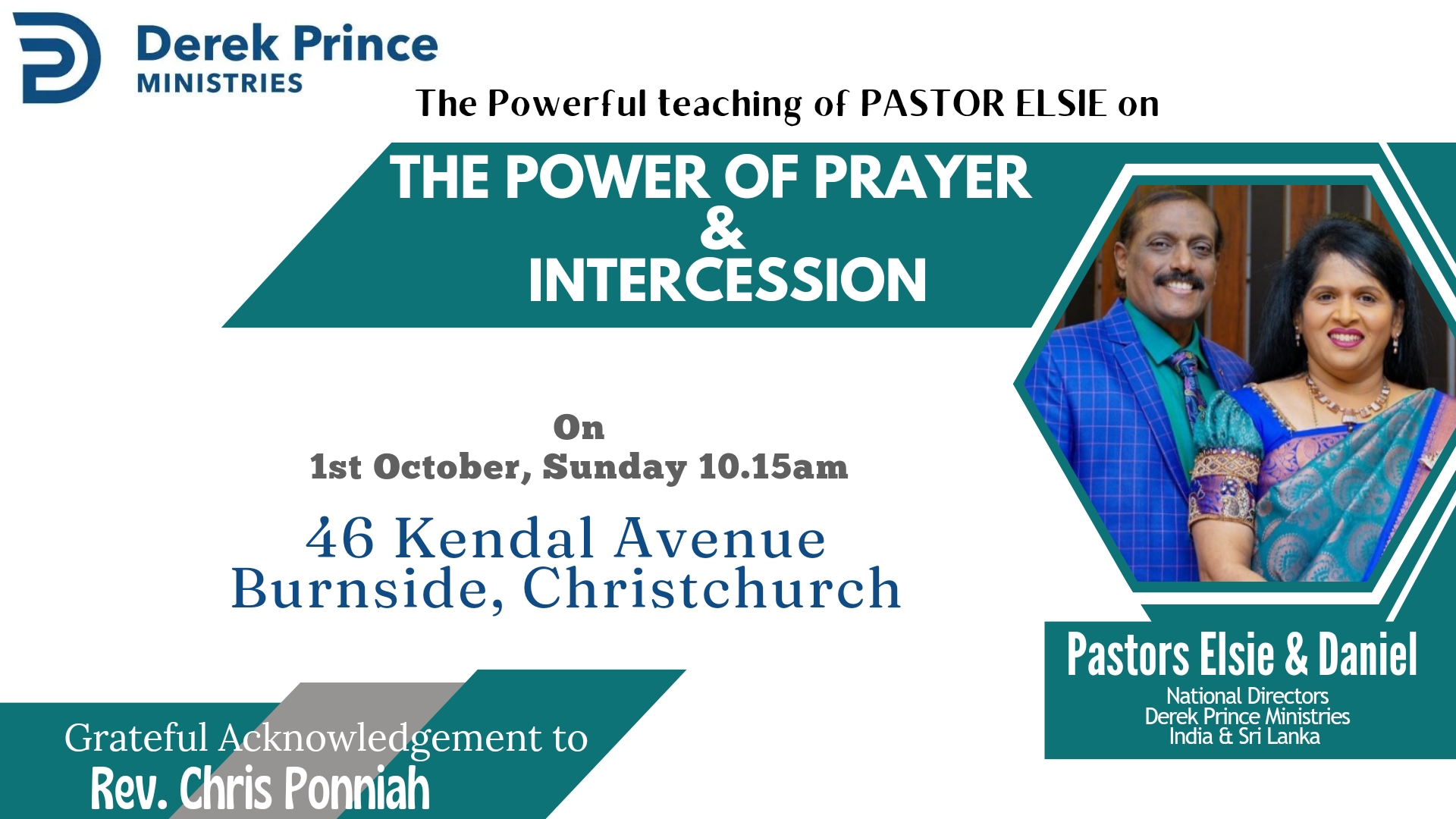 Derek Prince
MINISTRIES

The Powerful teaching of PASTOR ELSIE on

THE POWER OF PRAYER
&
INTERCESSION

On
1st October, Sunday 10.15am

46 Kendal Avenue
Burnside, Christchurch

Pastors Elsie & Daniel
National Directors
Derek Prince Ministries
India & Sri Lanka

Grateful Acknowledgement to
Rev. Chris Ponniah